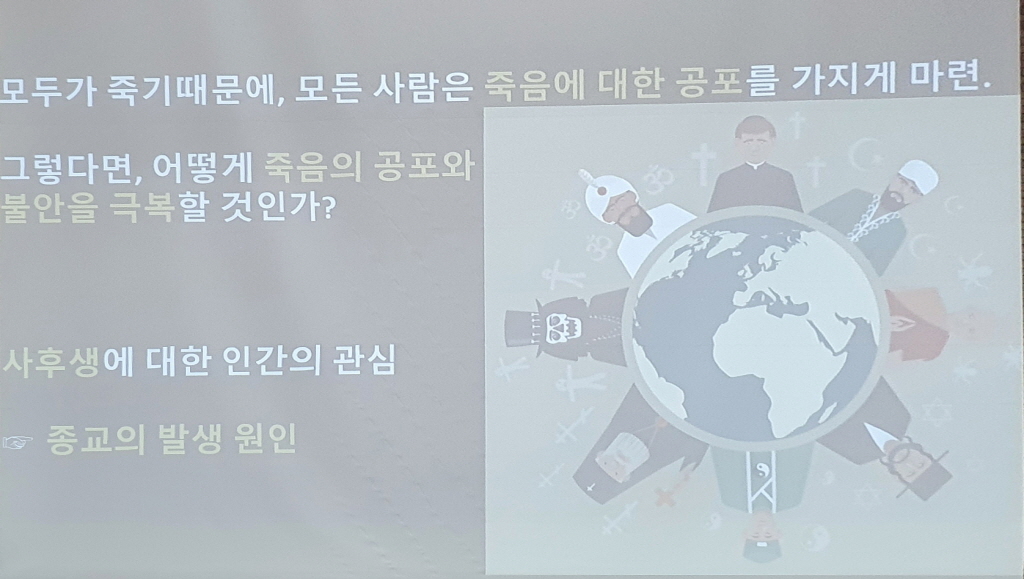 모두가 죽기때문에, 모든 사람은 죽음에 대한 공포를 가지게 마련.

그렇다면, 어떻게 죽음의 공포와 불안을 극복할 것인가?

사후생에 대한 인간의 관심

☞ 종교의 발생 원인